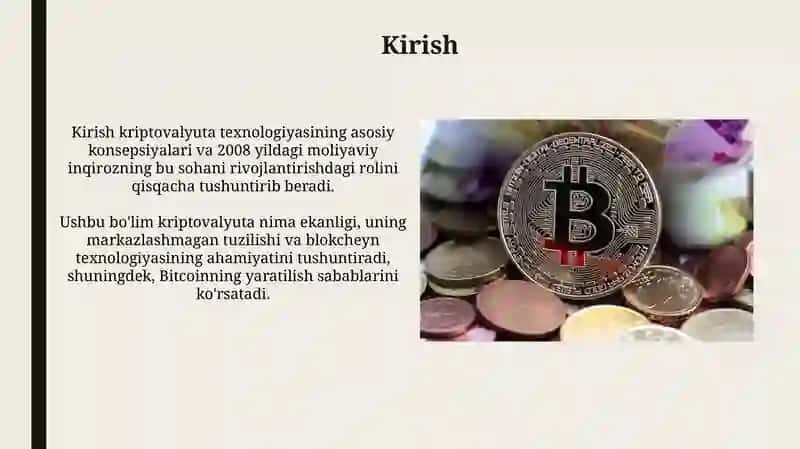 Kirish

Kirish kriptovalyuta texnologiyasining asosiy konsepsiyalari va 2008 yildagi moliyaviy inqirozning bu sohani rivojlantirishdagi rolini qisqacha tushuntirib beradi.

Ushbu bo'lim kriptovalyuta nima ekanligi, uning markazlashmagan tuzilishi va blokcheyn texnologiyasining ahamiyatini tushuntiradi, shuningdek, Bitcoinning yaratilish sabablarini ko'rsatadi.